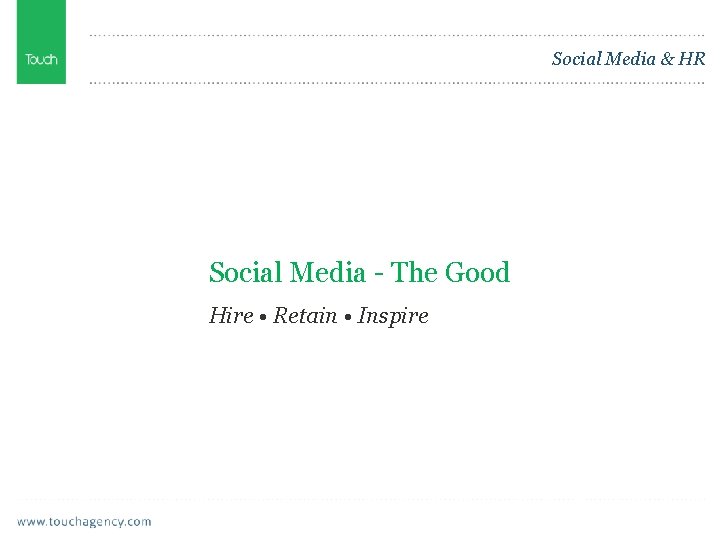 Touch

Social Media & HR

Social Media - The Good

Hire • Retain • Inspire

www.touchagency.com